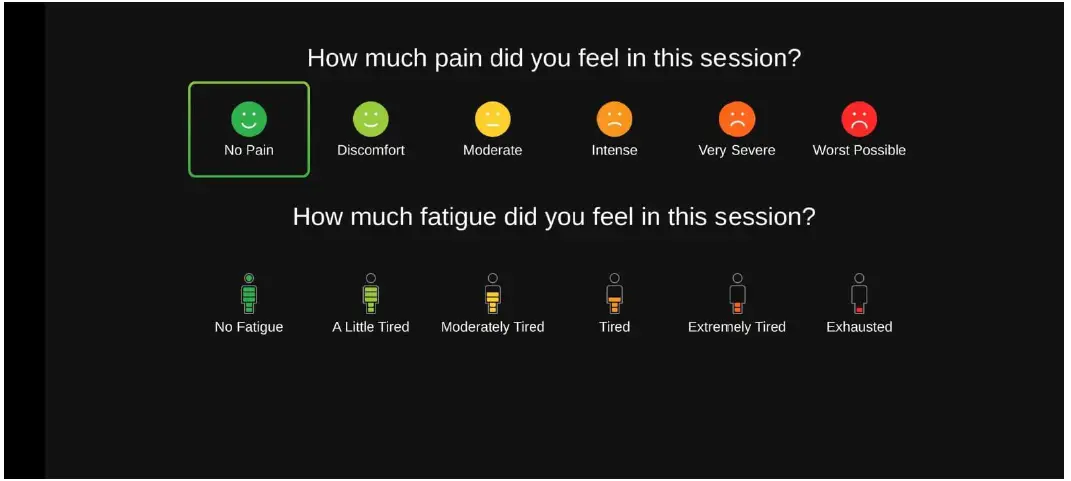 How much pain did you feel in this session?

No Pain
Discomfort
Moderate
Intense
Very Severe
Worst Possible

How much fatigue did you feel in this session?

No Fatigue
A Little Tired
Moderately Tired
Tired
Extremely Tired
Exhausted